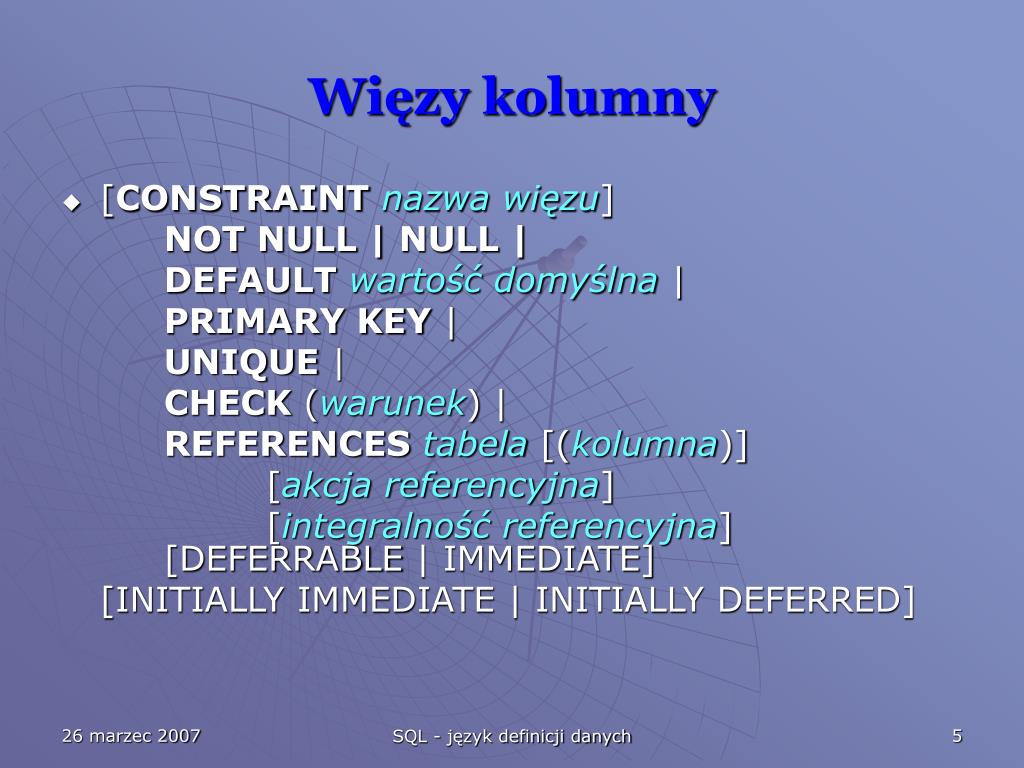 Więzy kolumny

[CONSTRAINT nazwa więzu]
NOT NULL | NULL |
DEFAULT wartość domyślna |
PRIMARY KEY |
UNIQUE |
CHECK (warunek) |
REFERENCES tabela [(kolumna)]
[akcja referencyjna]
[integralność referencyjna]
[DEFERRABLE | IMMEDIATE]
[INITIALLY IMMEDIATE | INITIALLY DEFERRED]

26 marzec 2007

SQL - język definicji danych

5